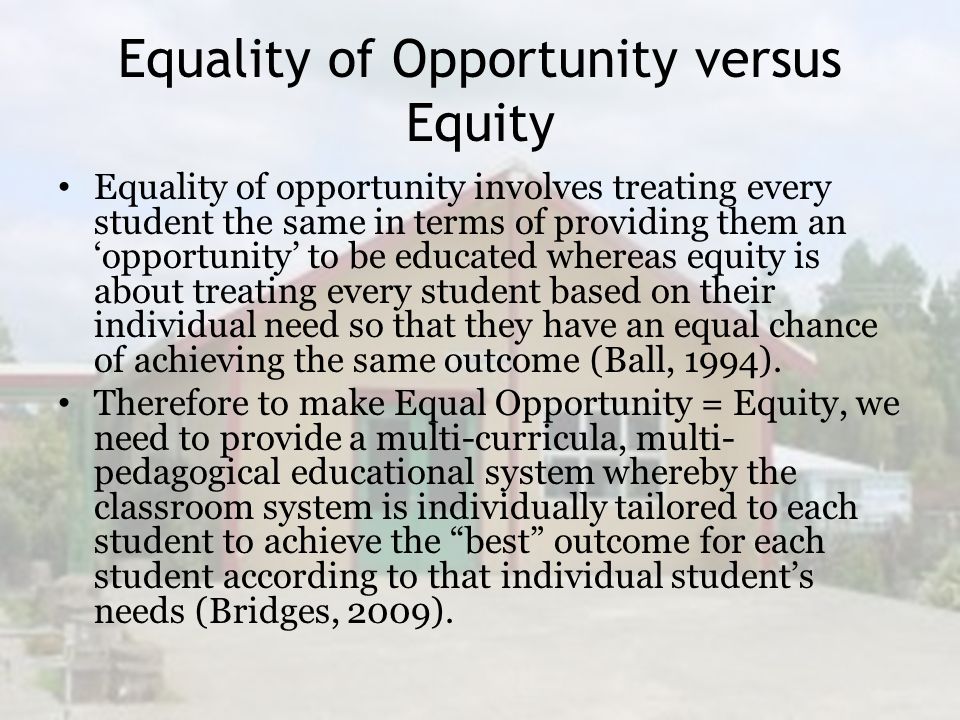 Equality of Opportunity versus Equity

• Equality of opportunity involves treating every student the same in terms of providing them an ‘opportunity’ to be educated whereas equity is about treating every student based on their individual need so that they have an equal chance of achieving the same outcome (Ball, 1994).

• Therefore to make Equal Opportunity = Equity, we need to provide a multi-curricula, multi-pedagogical educational system whereby the classroom system is individually tailored to each student to achieve the “best” outcome for each student according to that individual student’s needs (Bridges, 2009).